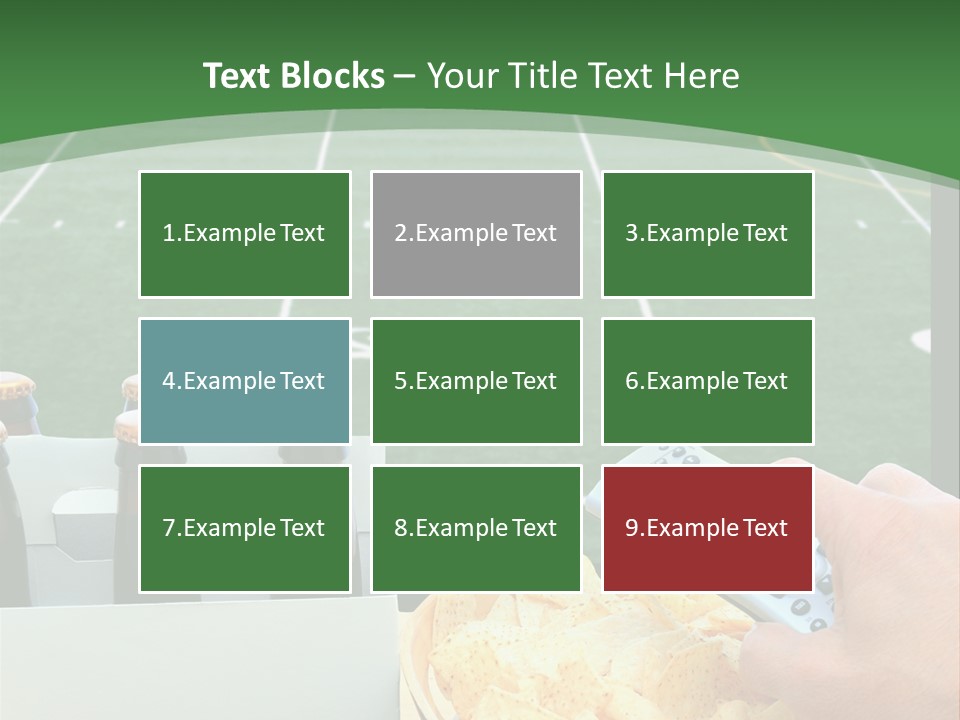 Text Blocks – Your Title Text Here

1.Example Text

2.Example Text

3.Example Text

4.Example Text

5.Example Text

6.Example Text

7.Example Text

8.Example Text

9.Example Text